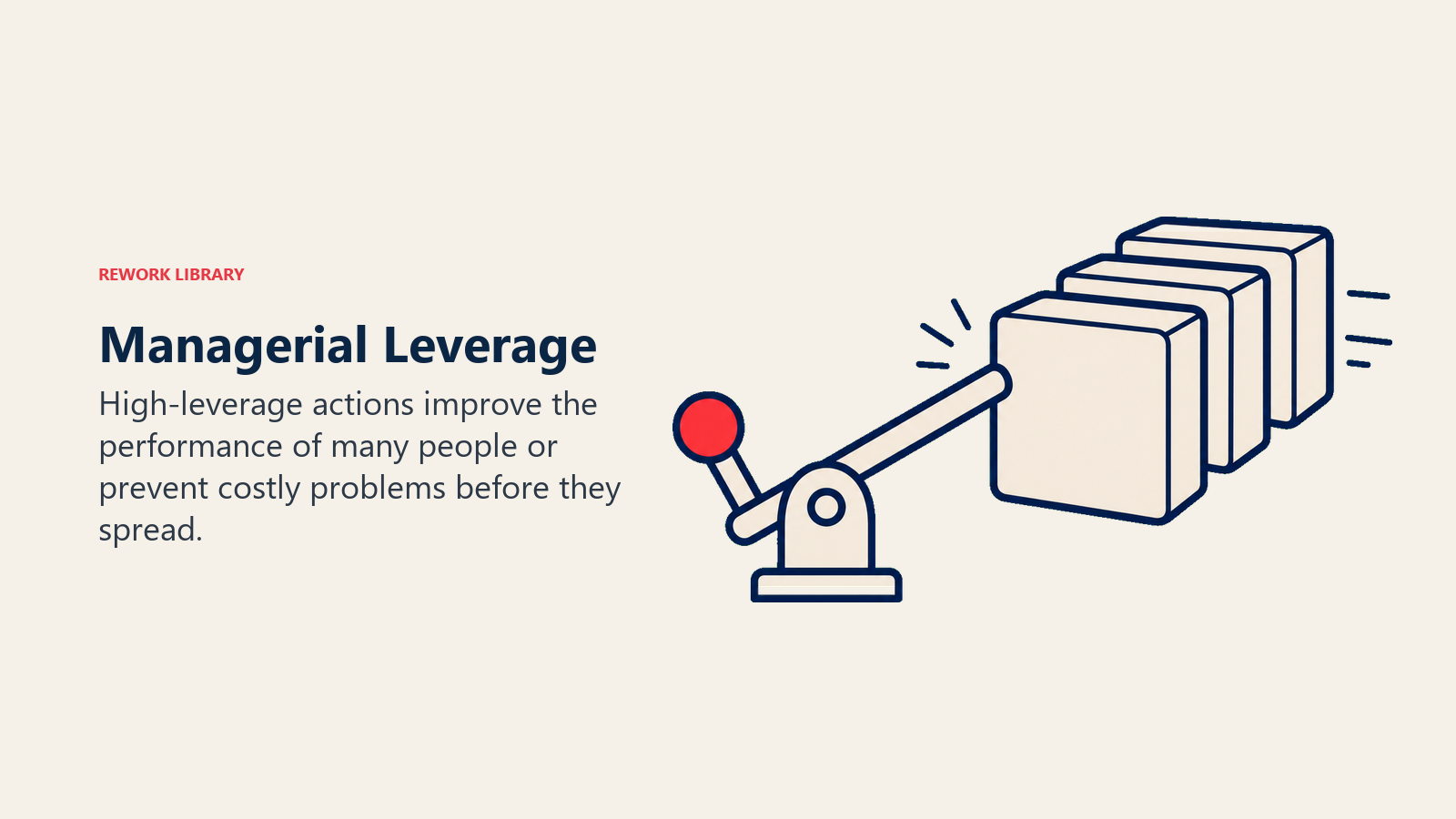 REWORK LIBRARY

Managerial Leverage

High-leverage actions improve the performance of many people or prevent costly problems before they spread.